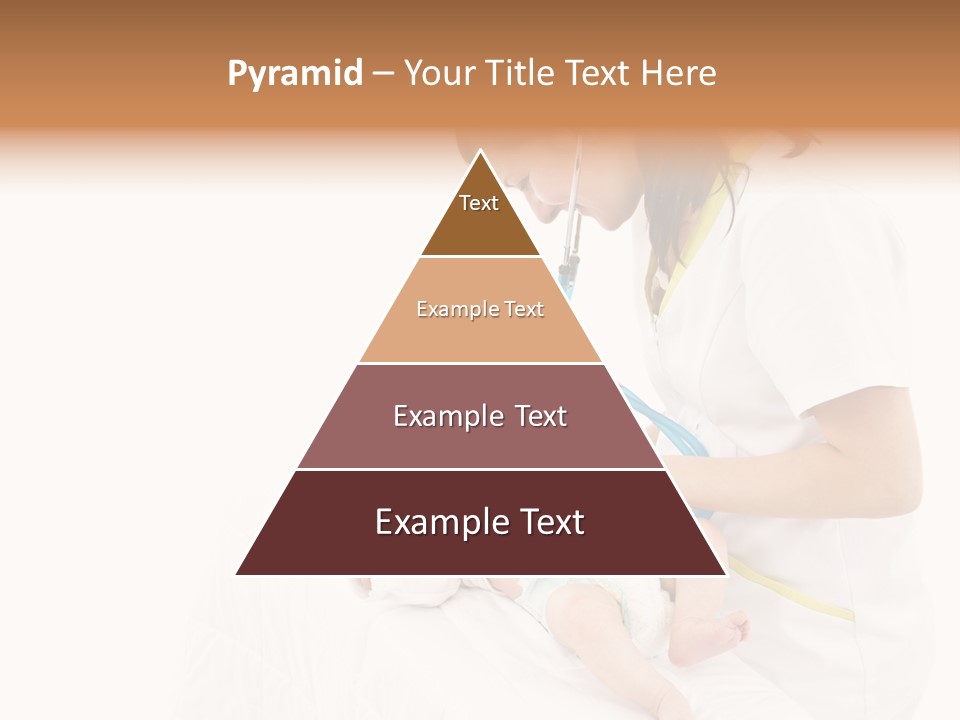 Pyramid – Your Title Text Here

Text

Example Text

Example Text

Example Text